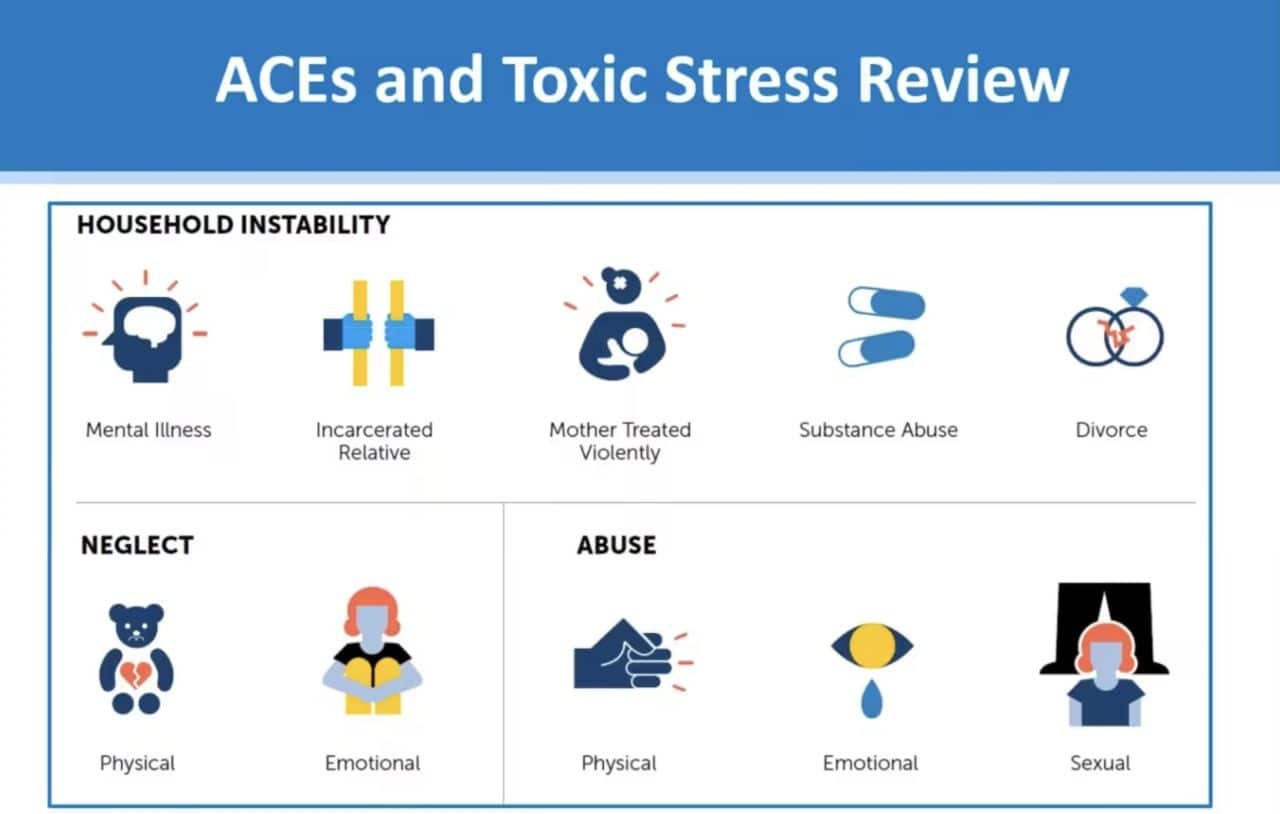 ACEs and Toxic Stress Review

HOUSEHOLD INSTABILITY

Mental Illness

Incarcerated Relative

Mother Treated Violently

Substance Abuse

Divorce

NEGLECT

Physical

Emotional

ABUSE

Physical

Emotional

Sexual